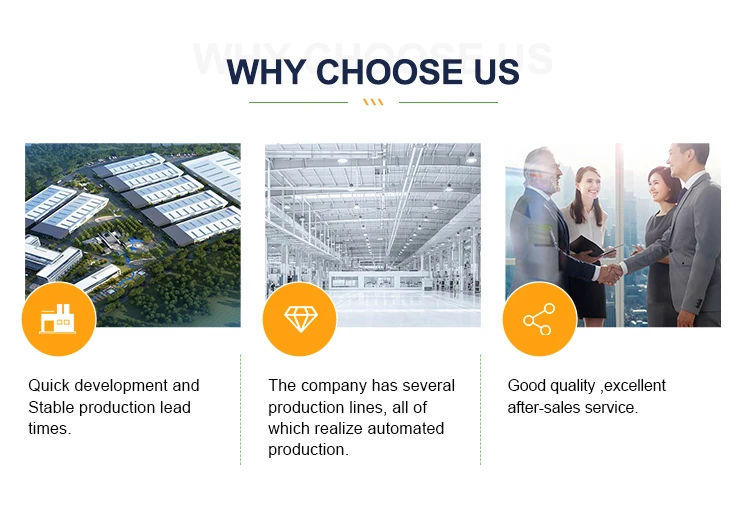 WHY CHOOSE US

Quick development and Stable production lead times.

The company has several production lines, all of which realize automated production.

Good quality ,excellent after-sales service.